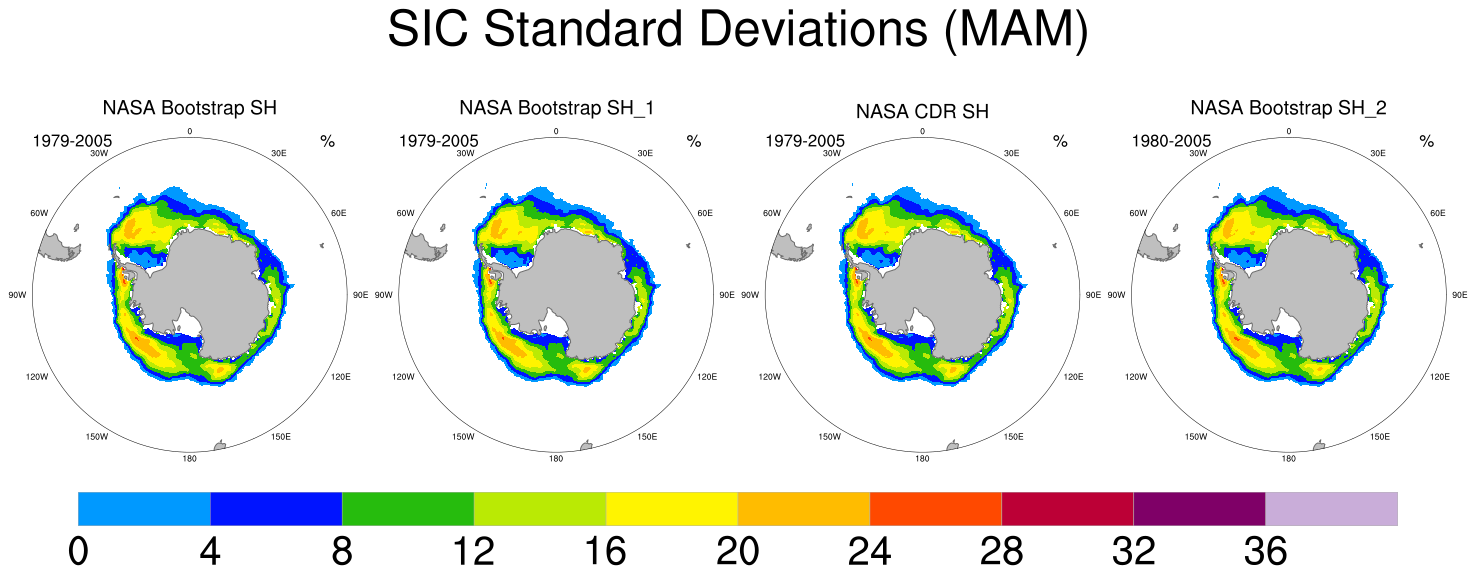 SIC Standard Deviations (MAM)

NASA Bootstrap SH

1979-2005

%

0
30E
60E
90E
120E
150E
180
150W
120W
90W
60W
30W

NASA Bootstrap SH_1

1979-2005

%

0
30E
60E
90E
120E
150E
180
150W
120W
90W
60W
30W

NASA CDR SH

1979-2005

%

0
30E
60E
90E
120E
150E
180
150W
120W
90W
60W
30W

NASA Bootstrap SH_2

1980-2005

%

0
30E
60E
90E
120E
150E
180
150W
120W
90W
60W
30W

0 4 8 12 16 20 24 28 32 36